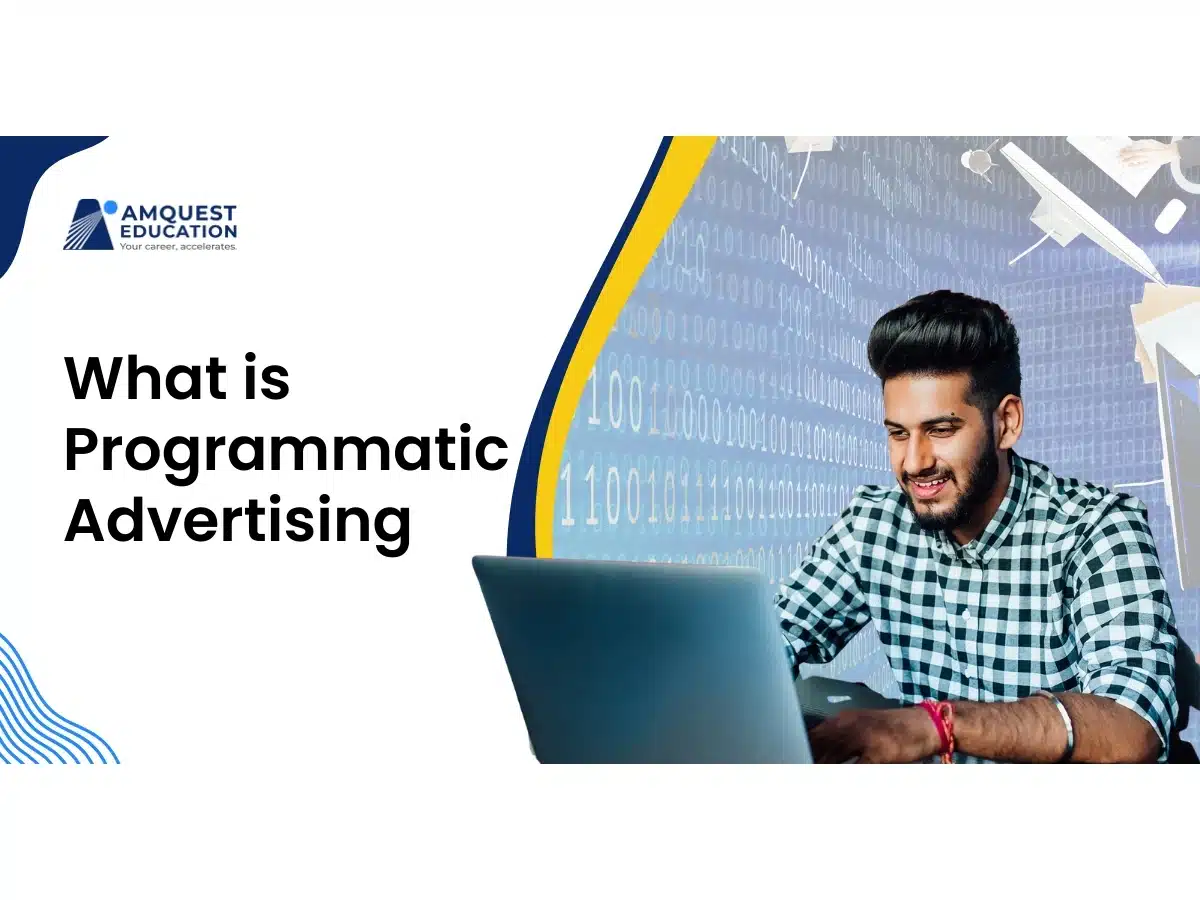 AMQUEST EDUCATION
Your career, accelerates.

What is Programmatic Advertising